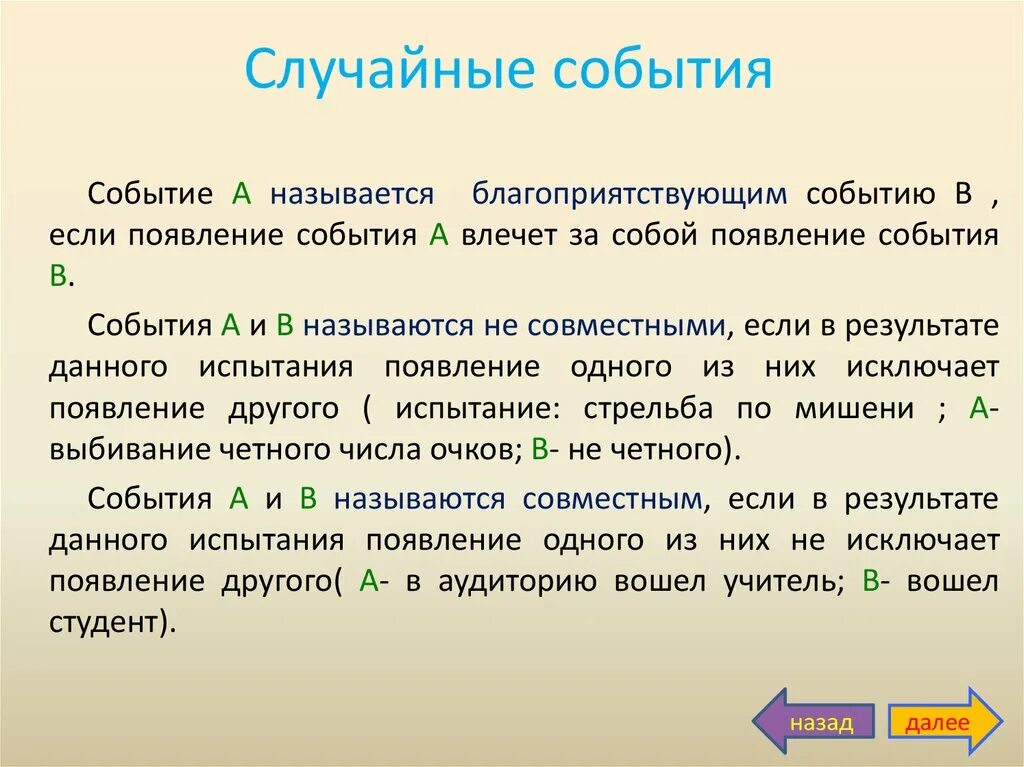 Случайные события

Событие А называется благоприятствующим событию В , если появление события А влечет за собой появление события В.

События А и В называются не совместными, если в результате данного испытания появление одного из них исключает появление другого ( испытание: стрельба по мишени ; А- выбивание четного числа очков; В- не четного).

События А и В называются совместным, если в результате данного испытания появление одного из них не исключает появление другого( А- в аудиторию вошел учитель; В- вошел студент).

назад

далее